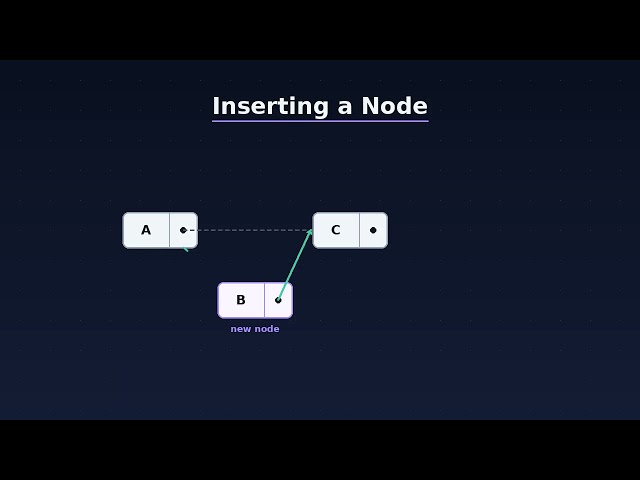 Inserting a Node

A

C

B

new node